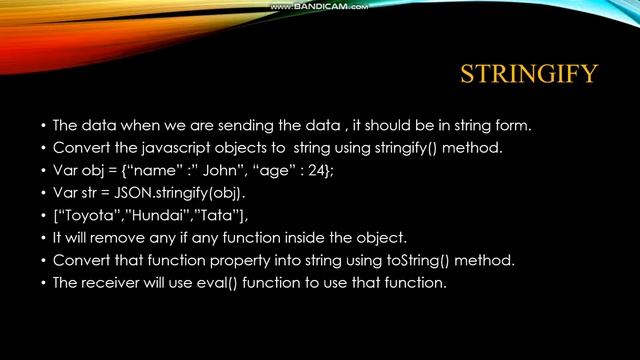 www.BANDICAM.com

STRINGIFY

• The data when we are sending the data , it should be in string form.
• Convert the javascript objects to string using stringify() method.
• Var obj = {“name” :” John”, “age” : 24};
• Var str = JSON.stringify(obj).
• [“Toyota”,”Hundai”,”Tata”],
• It will remove any if any function inside the object.
• Convert that function property into string using toString() method.
• The receiver will use eval() function to use that function.